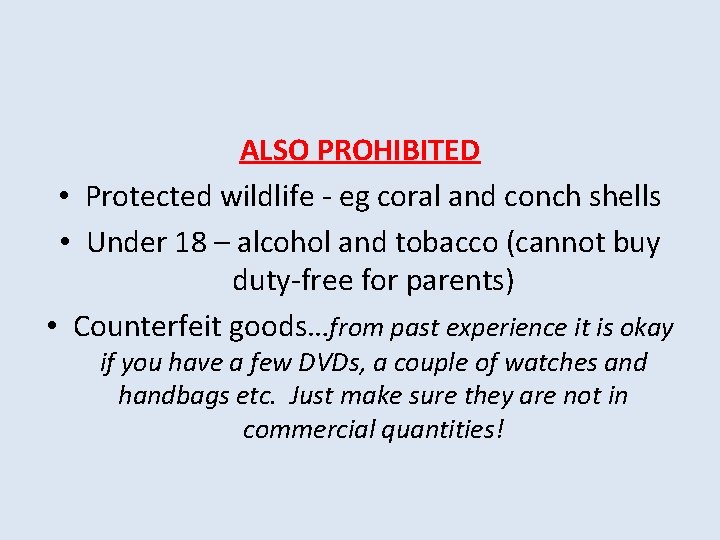 ALSO PROHIBITED

• Protected wildlife - eg coral and conch shells

• Under 18 – alcohol and tobacco (cannot buy duty-free for parents)

• Counterfeit goods…from past experience it is okay if you have a few DVDs, a couple of watches and handbags etc. Just make sure they are not in commercial quantities!